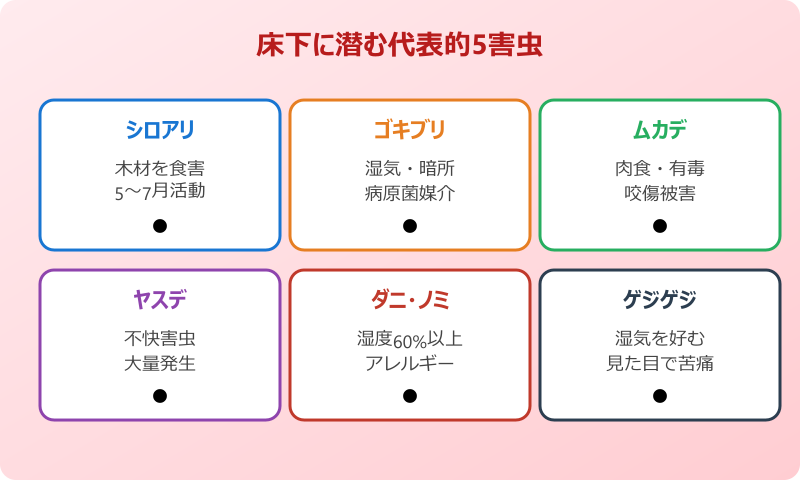 床下に潜む代表的5害虫

シロアリ
木材を食害
5〜7月活動
●

ゴキブリ
湿気・暗所
病原菌媒介
●

ムカデ
肉食・有毒
咬傷被害
●

ヤスデ
不快害虫
大量発生
●

ダニ・ノミ
湿度60%以上
アレルギー
●

ゲジゲジ
湿気を好む
見た目で苦痛
●